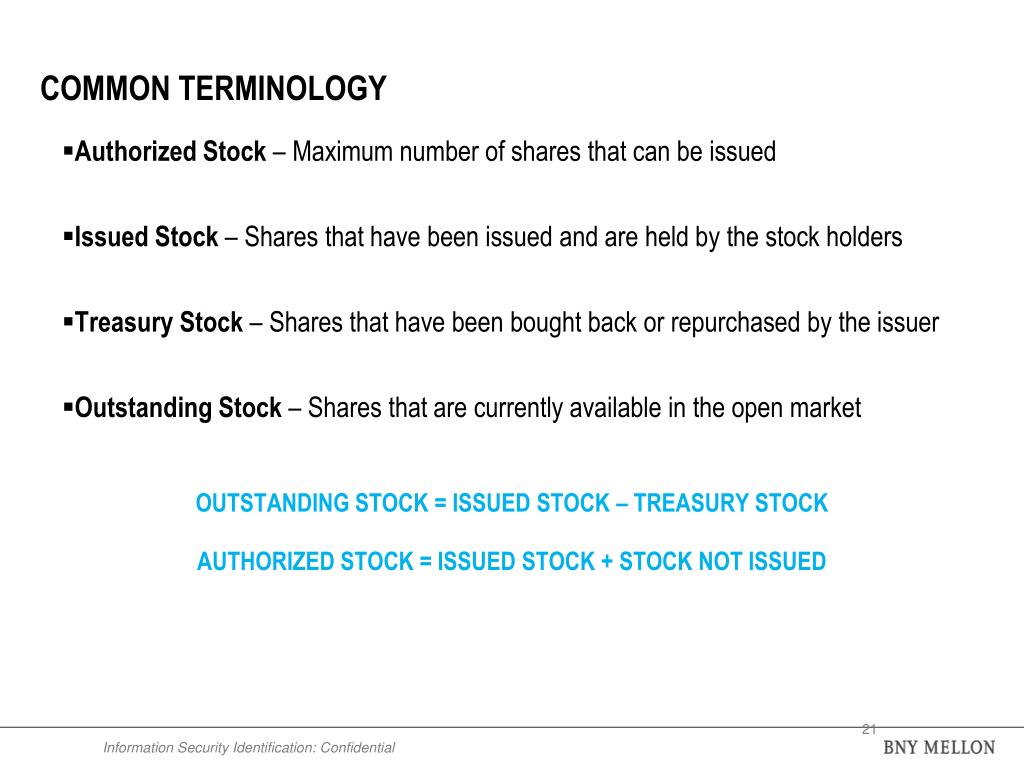 COMMON TERMINOLOGY

▪Authorized Stock – Maximum number of shares that can be issued

▪Issued Stock – Shares that have been issued and are held by the stock holders

▪Treasury Stock – Shares that have been bought back or repurchased by the issuer

▪Outstanding Stock – Shares that are currently available in the open market

OUTSTANDING STOCK = ISSUED STOCK – TREASURY STOCK

AUTHORIZED STOCK = ISSUED STOCK + STOCK NOT ISSUED

21

Information Security Identification: Confidential

BNY MELLON